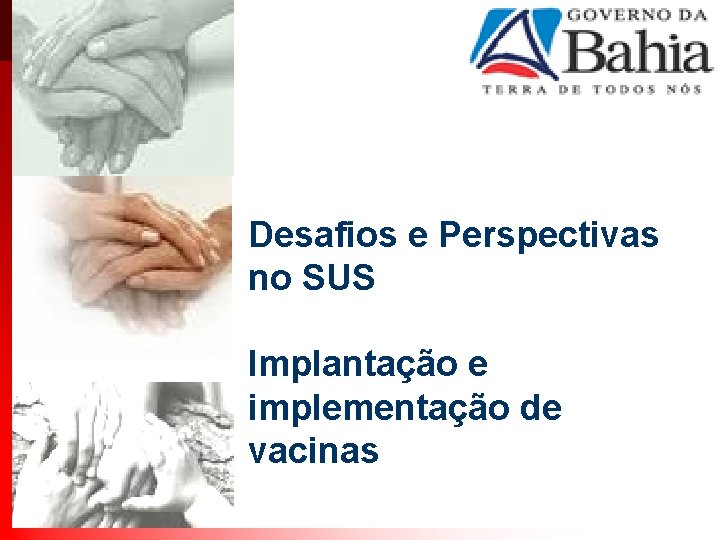 GOVERNO DA
Bahia
TERRA DE TODOS NÓS

Desafios e Perspectivas no SUS

Implantação e implementação de vacinas